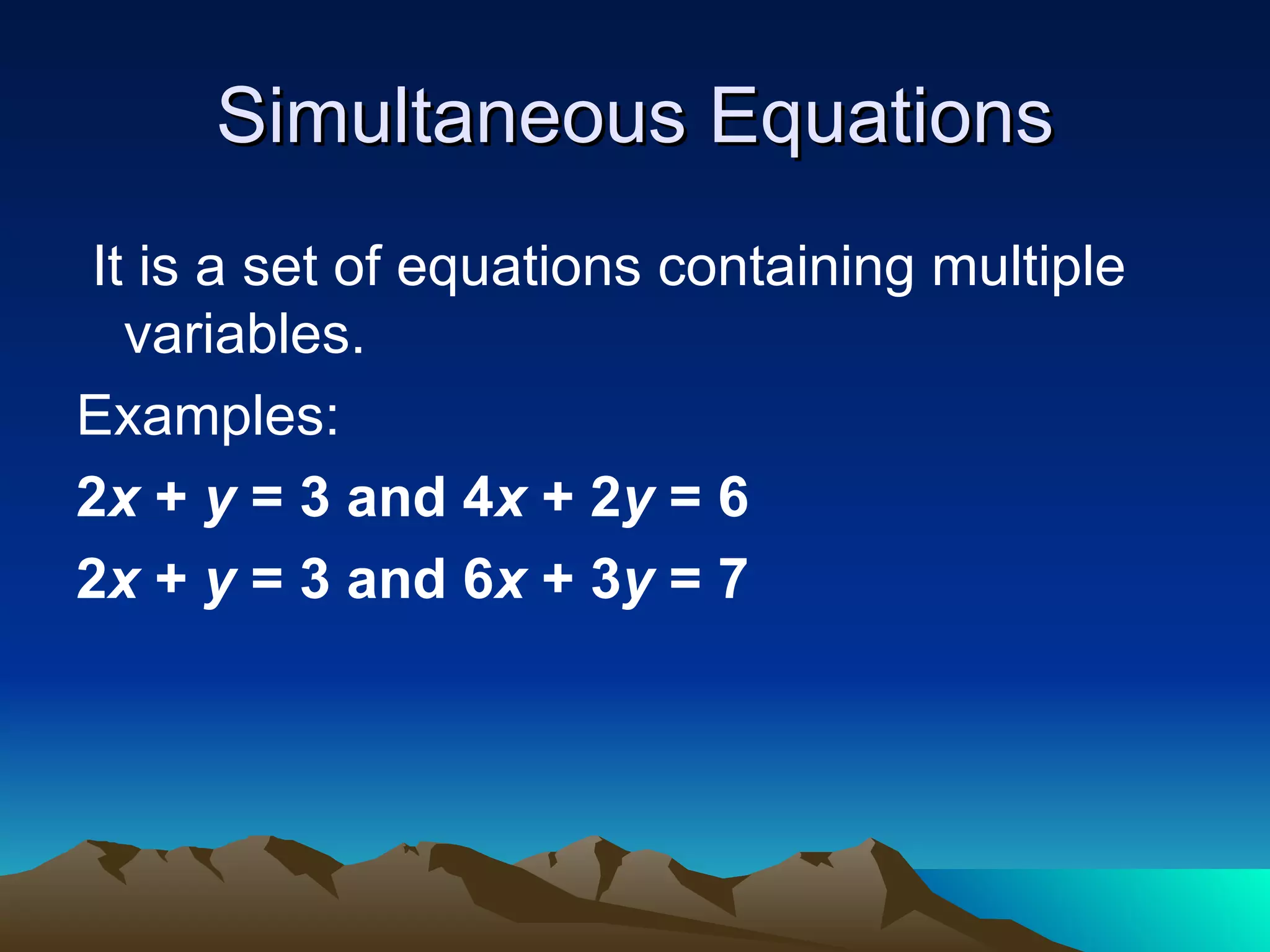 Simultaneous Equations

It is a set of equations containing multiple variables.

Examples:

$2x + y = 3$ and $4x + 2y = 6$

$2x + y = 3$ and $6x + 3y = 7$